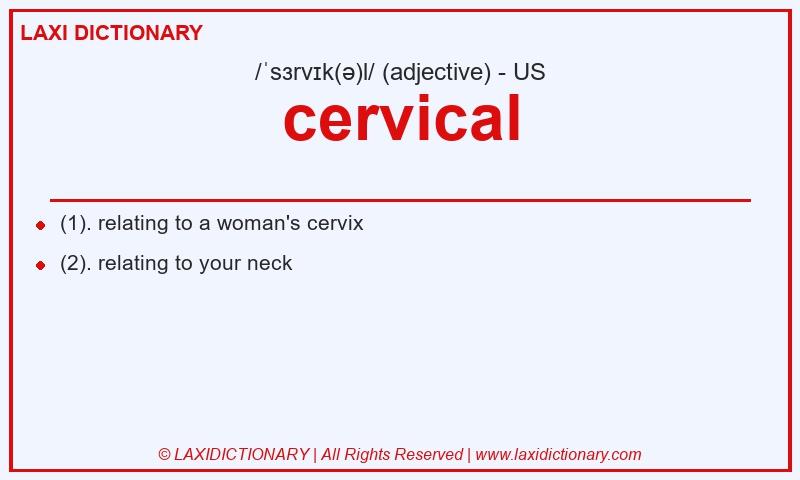 LAXI DICTIONARY

/ˈsɜrvɪk(ə)l/ (adjective) - US

cervical

- (1). relating to a woman's cervix
- (2). relating to your neck

© LAXIDICTIONARY | All Rights Reserved | www.laxidictionary.com